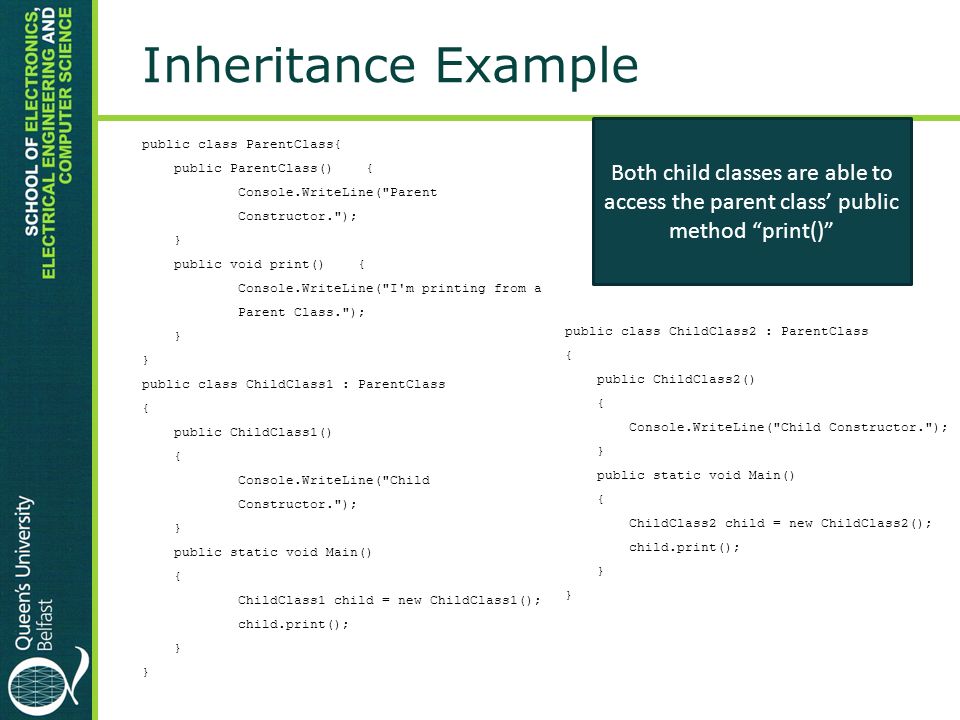 SCHOOL OF ELECTRONICS, ELECTRICAL ENGINEERING AND COMPUTER SCIENCE

Queen's University Belfast

Inheritance Example

public class ParentClass{
public ParentClass() {
Console.WriteLine("Parent Constructor.");
}
public void print() {
Console.WriteLine("I'm printing from a Parent Class.");
}
}
public class ChildClass1 : ParentClass
{
public ChildClass1()
{
Console.WriteLine("Child Constructor.");
}
public static void Main()
{
ChildClass1 child = new ChildClass1();
child.print();
}
}

Both child classes are able to access the parent class' public method "print()"

public class ChildClass2 : ParentClass
{
public ChildClass2()
{
Console.WriteLine("Child Constructor.");
}
public static void Main()
{
ChildClass2 child = new ChildClass2();
child.print();
}
}